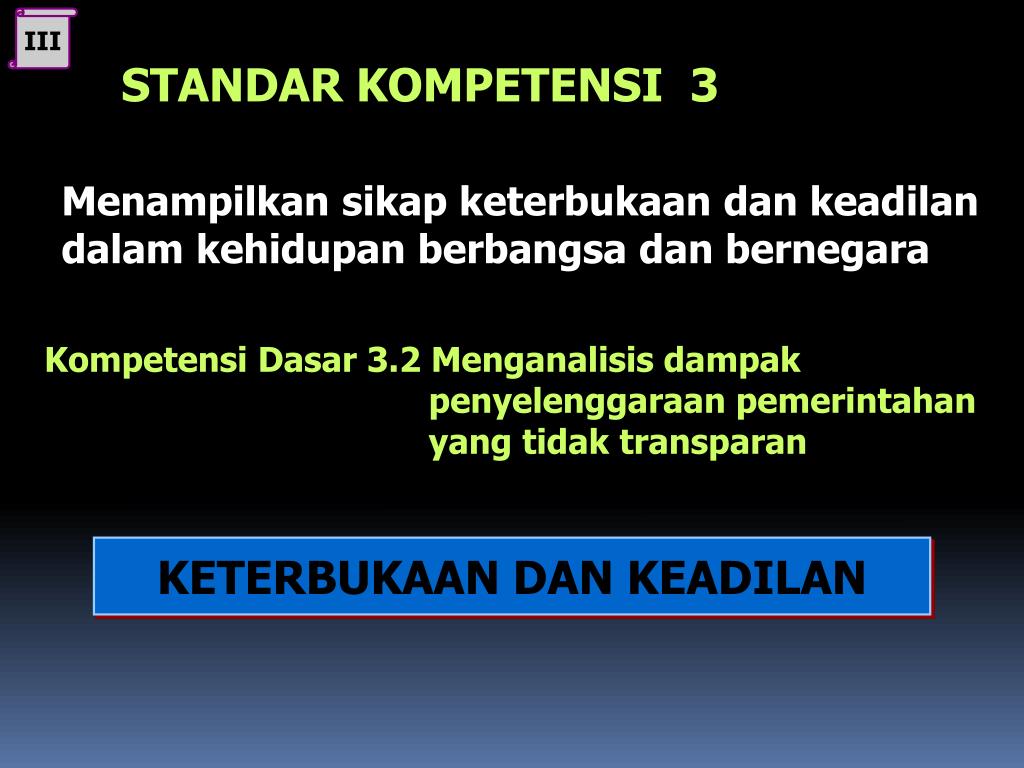 III

STANDAR KOMPETENSI 3

Menampilkan sikap keterbukaan dan keadilan dalam kehidupan berbangsa dan bernegara

Kompetensi Dasar 3.2 Menganalisis dampak penyelenggaraan pemerintahan yang tidak transparan

KETERBUKAAN DAN KEADILAN